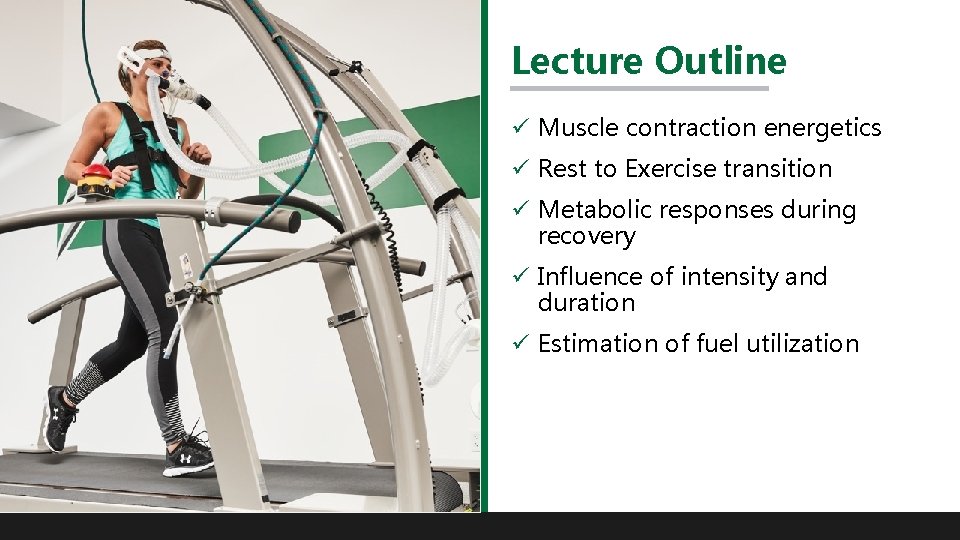 Lecture Outline

✓ Muscle contraction energetics
✓ Rest to Exercise transition
✓ Metabolic responses during recovery
✓ Influence of intensity and duration
✓ Estimation of fuel utilization